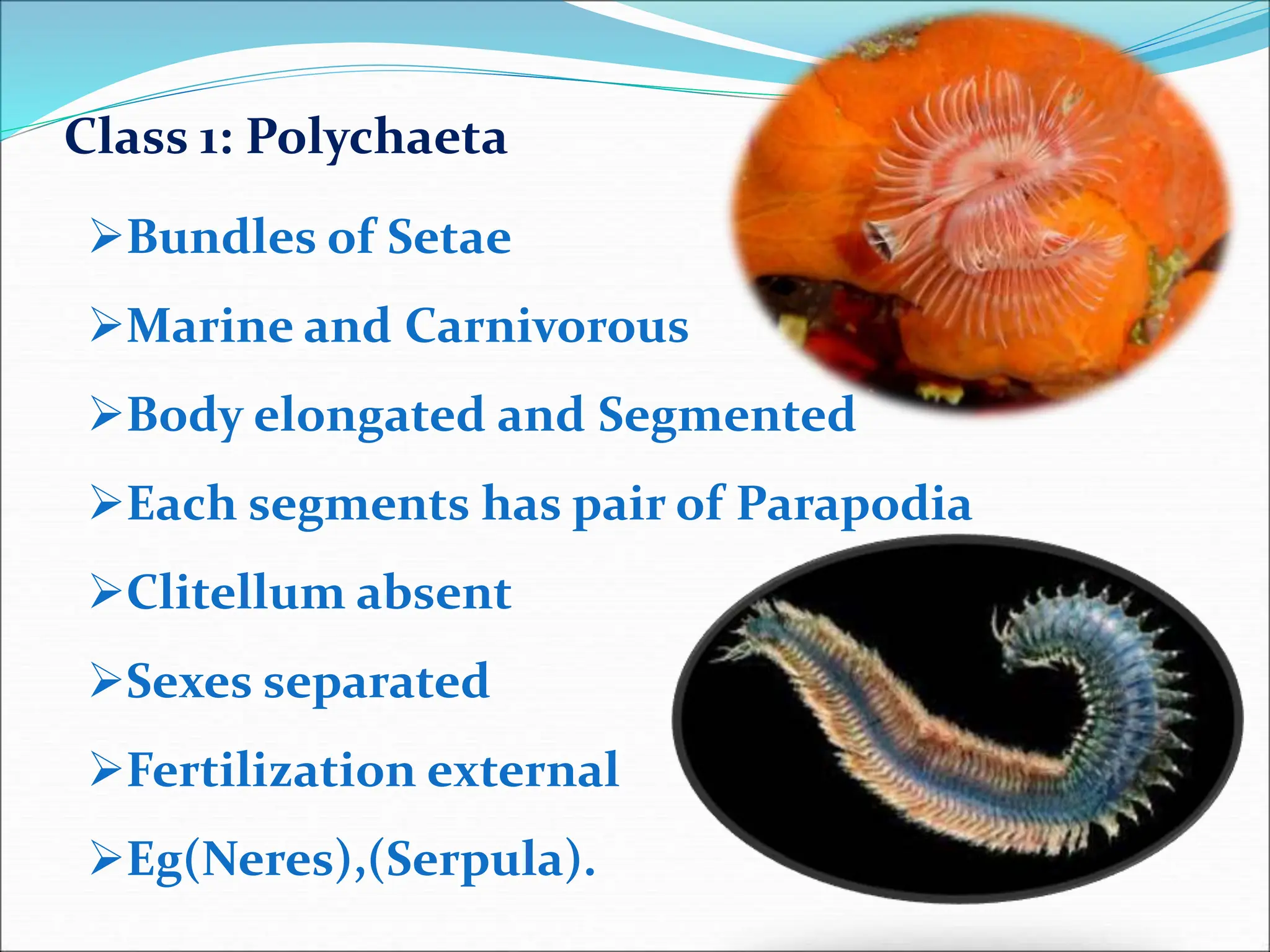 Class 1: Polychaeta

➢Bundles of Setae

➢Marine and Carnivorous

➢Body elongated and Segmented

➢Each segments has pair of Parapodia

➢Clitellum absent

➢Sexes separated

➢Fertilization external

➢Eg(Neres),(Serpula).